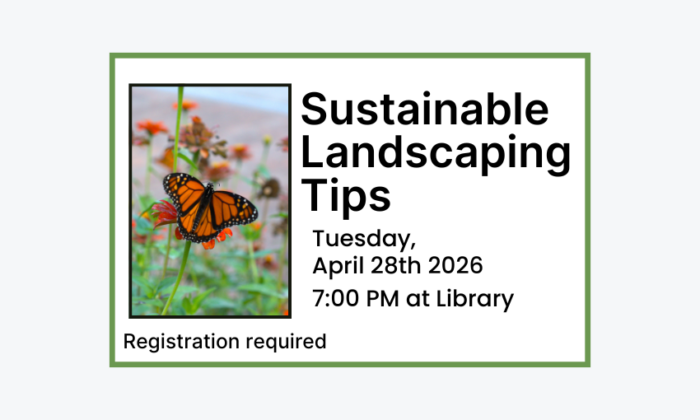 Sustainable Landscaping Tips

Tuesday,
April 28th 2026
7:00 PM at Library

Registration required